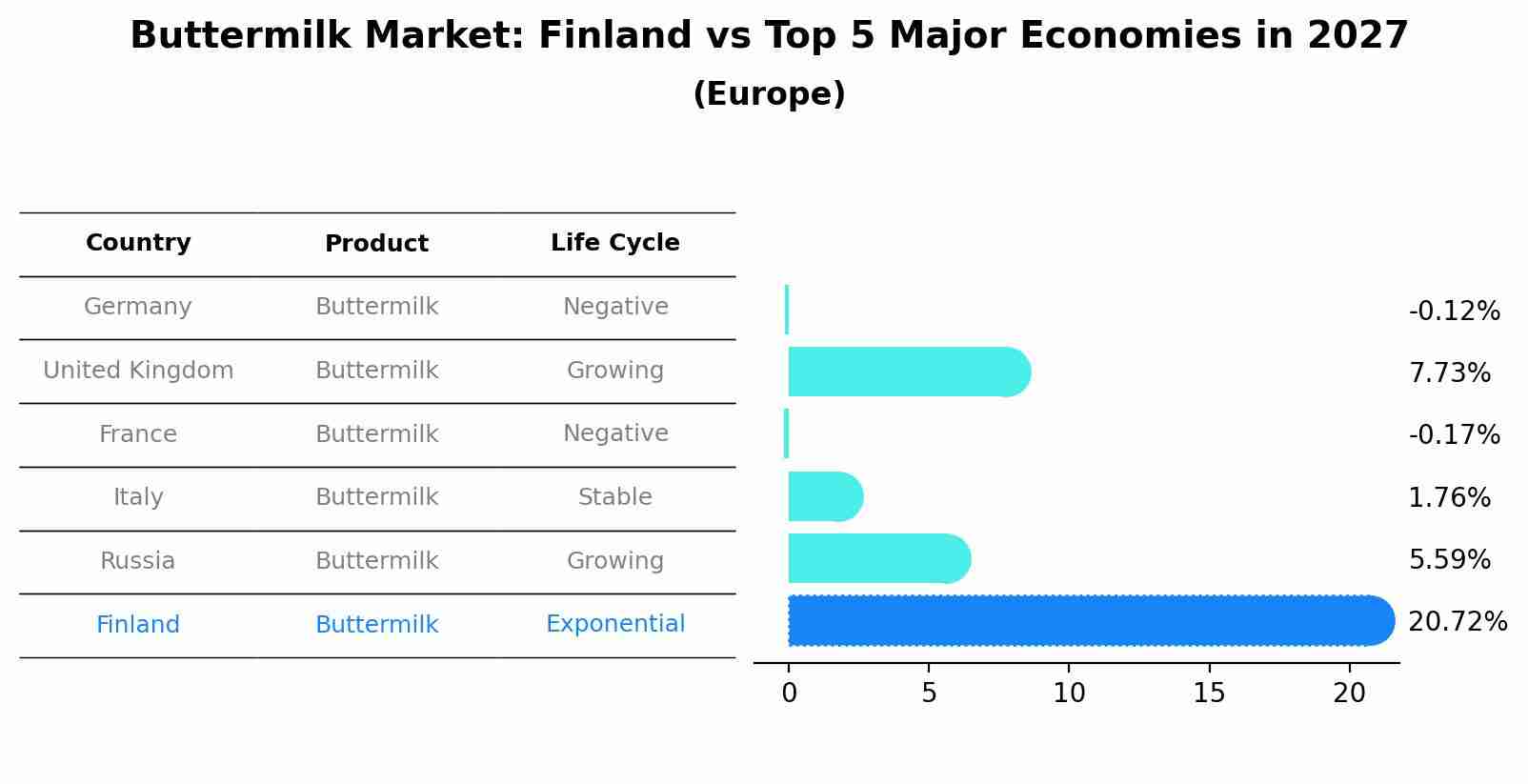 Buttermilk Market: Finland vs Top 5 Major Economies in 2027
(Europe)

| Country | Product | Life Cycle |
|---|---|---|
| Germany | Buttermilk | Negative |
| United Kingdom | Buttermilk | Growing |
| France | Buttermilk | Negative |
| Italy | Buttermilk | Stable |
| Russia | Buttermilk | Growing |
| Finland | Buttermilk | Exponential |

-0.12%
7.73%
-0.17%
1.76%
5.59%
20.72%

0
5
10
15
20